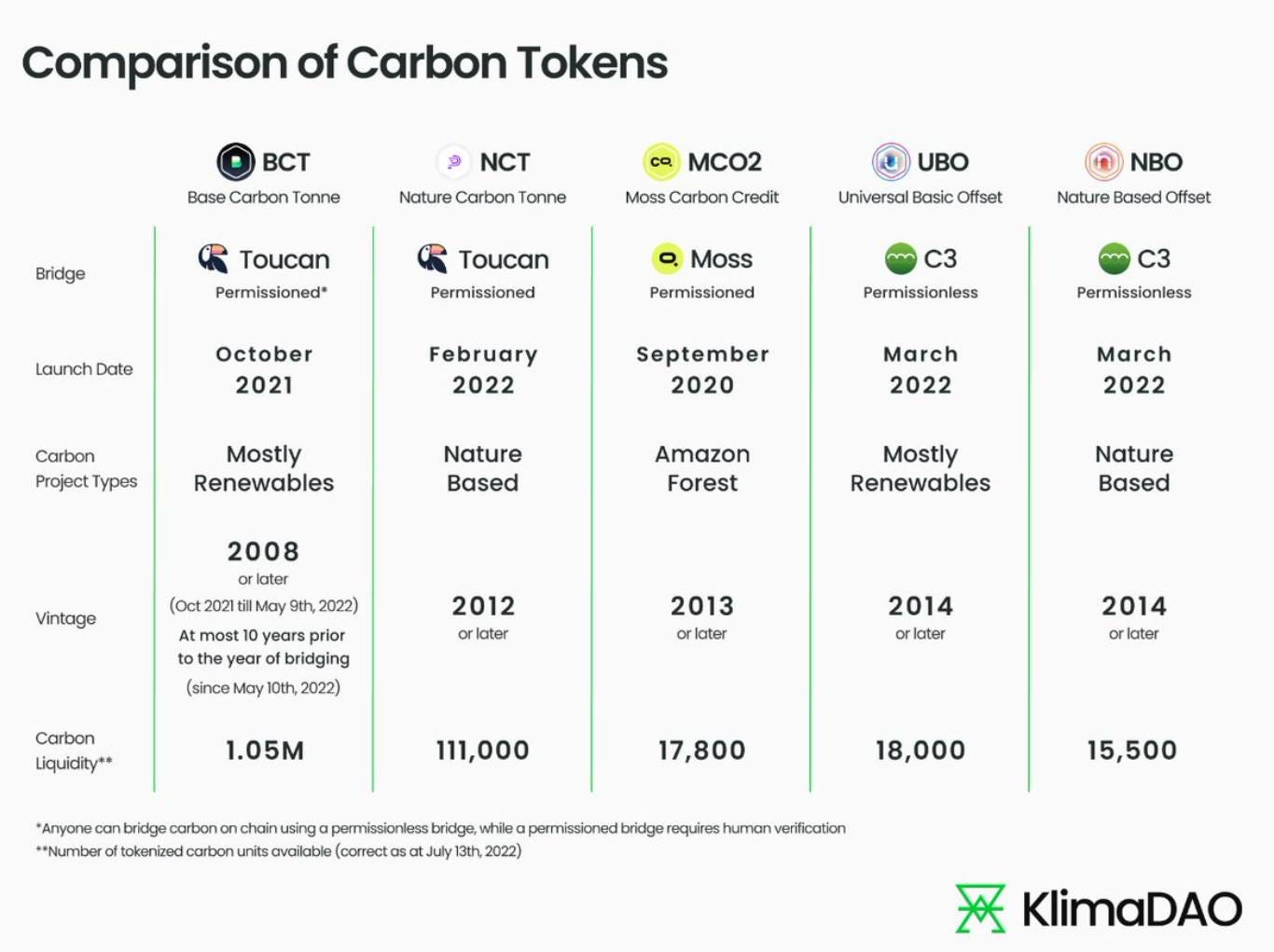 Comparison of Carbon Tokens

| | BCT Base Carbon Tonne | NCT Nature Carbon Tonne | MCO2 Moss Carbon Credit | UBO Universal Basic Offset | NBO Nature Based Offset |
|---|---|---|---|---|---|
| Bridge | Toucan Permissioned* | Toucan Permissioned | Moss Permissioned | C3 Permissionless | C3 Permissionless |
| Launch Date | October 2021 | February 2022 | September 2020 | March 2022 | March 2022 |
| Carbon Project Types | Mostly Renewables | Nature Based | Amazon Forest | Mostly Renewables | Nature Based |
| Vintage | 2008 or later (Oct 2021 till May 9th, 2022) At most 10 years prior to the year of bridging (since May 10th, 2022) | 2012 or later | 2013 or later | 2014 or later | 2014 or later |
| Carbon Liquidity** | 1.05M | 111,000 | 17,800 | 18,000 | 15,500 |

*Anyone can bridge carbon on chain using a permissionless bridge, while a permissioned bridge requires human verification
**Number of tokenized carbon units available (correct as at July 13th, 2022)

KlimaDAO